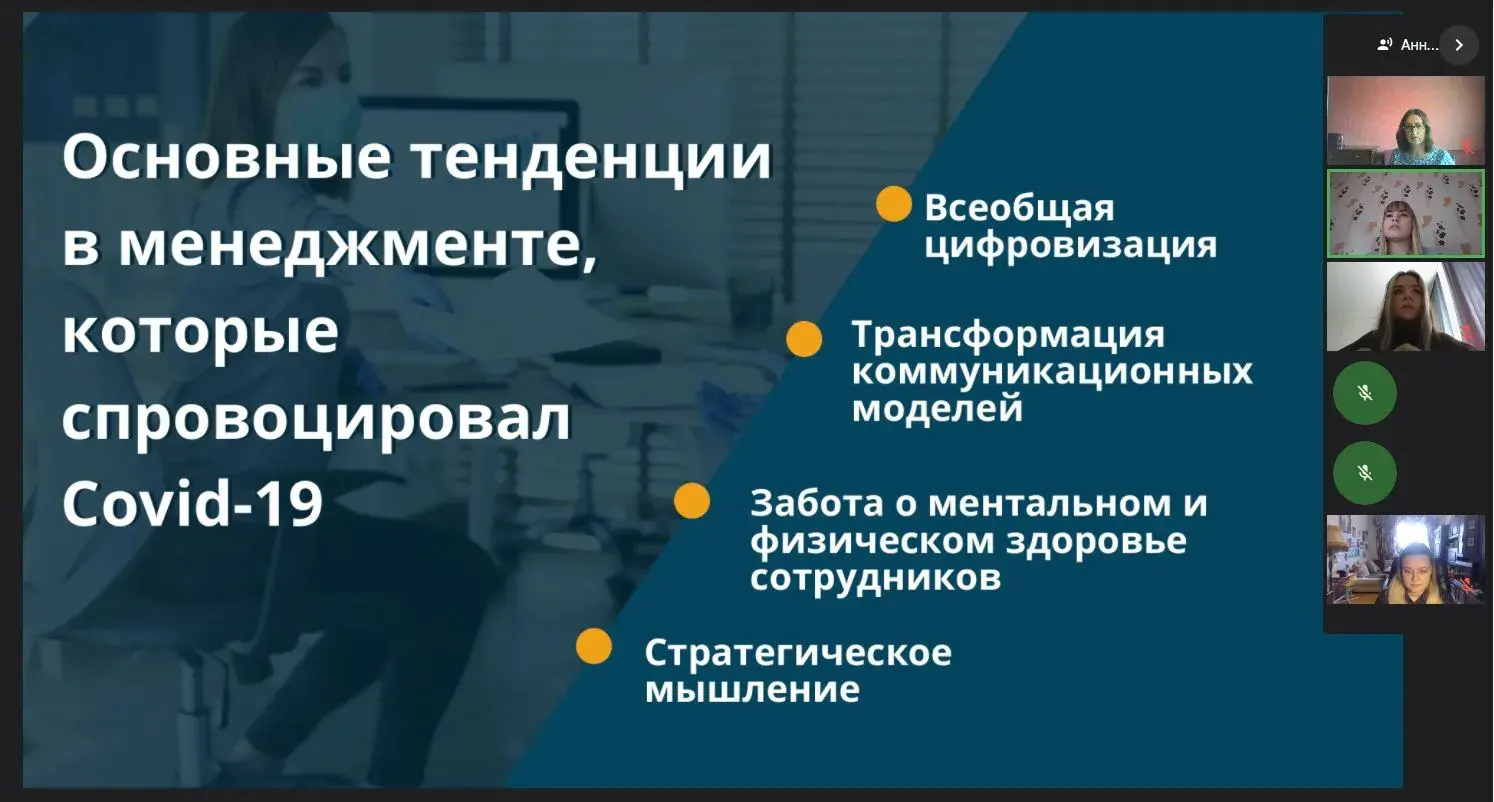 Основные тенденции в менеджменте, которые спровоцировал Covid-19

Всеобщая цифровизация

Трансформация коммуникационных моделей

Забота о ментальном и физическом здоровье сотрудников

Стратегическое мышление

Анн...